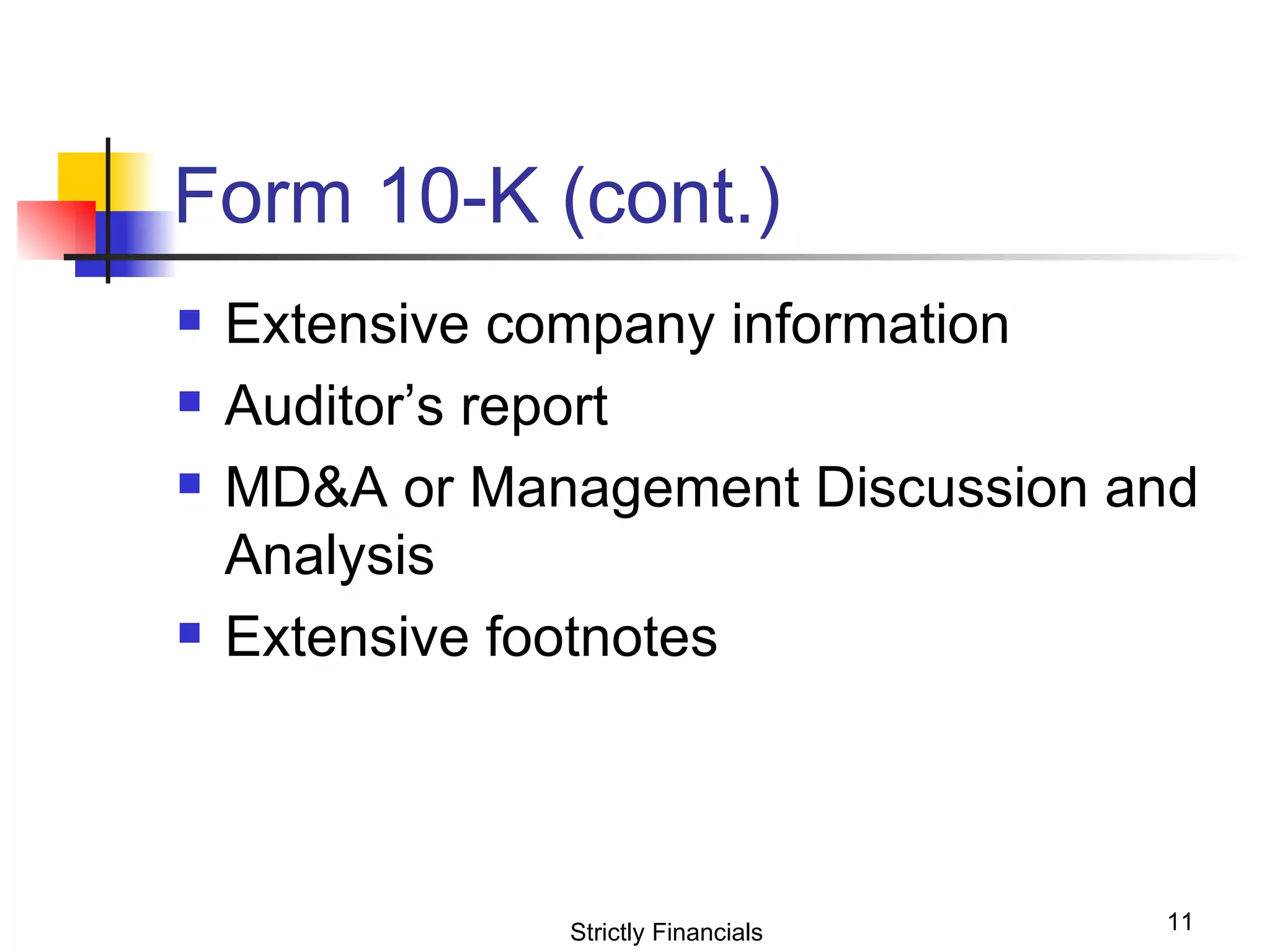 Form 10-K (cont.)

- Extensive company information
- Auditor’s report
- MD&A or Management Discussion and Analysis
- Extensive footnotes

Strictly Financials

11